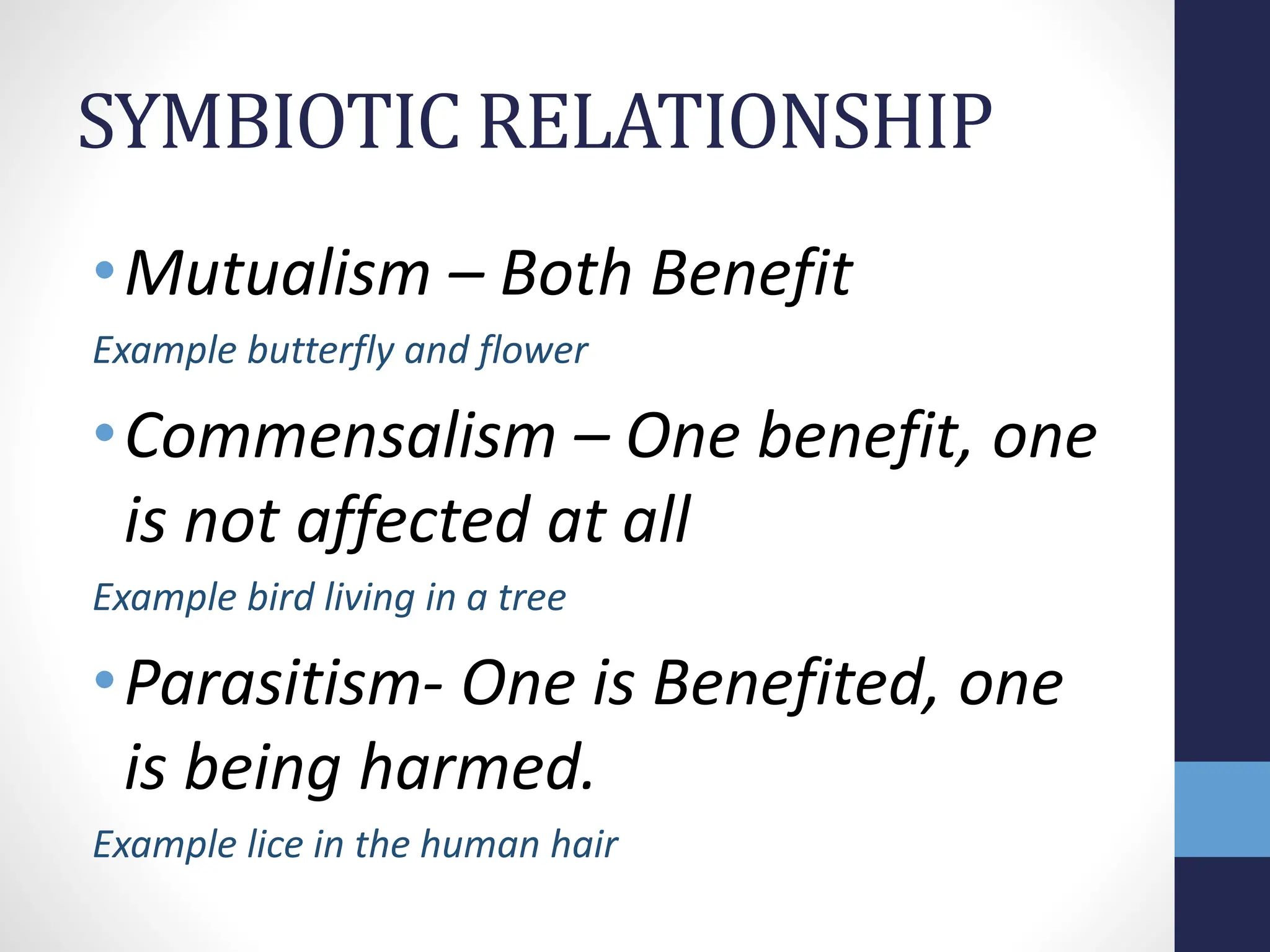 SYMBIOTIC RELATIONSHIP

• Mutualism – Both Benefit

Example butterfly and flower

• Commensalism – One benefit, one is not affected at all

Example bird living in a tree

• Parasitism- One is Benefited, one is being harmed.

Example lice in the human hair